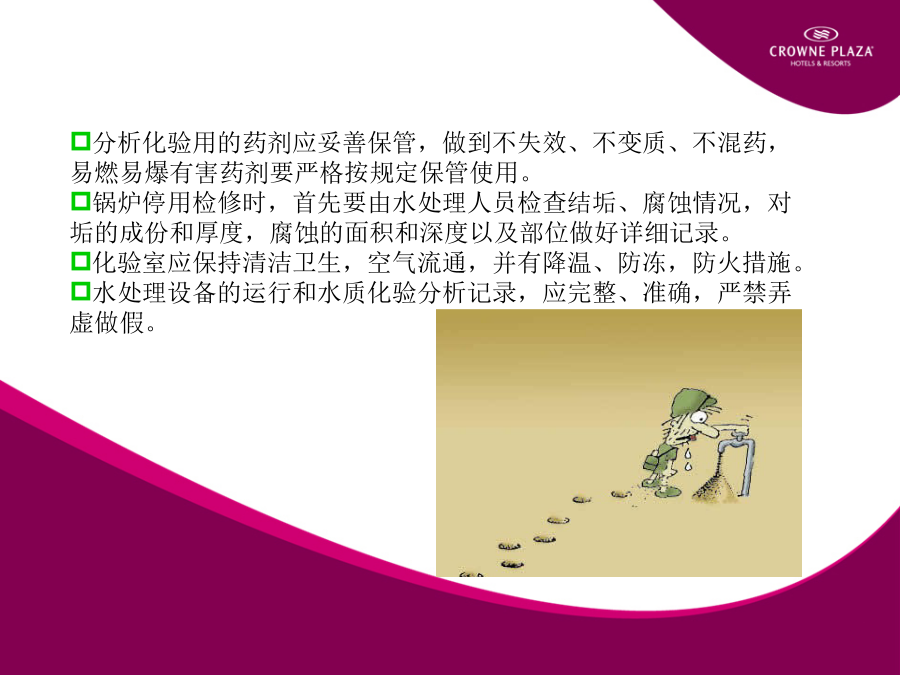 CROWNE PLAZA
HOTELS & RESORTS

分析化验用的药剂应妥善保管，做到不失效、不变质、不混药，易燃易爆有害药剂要严格按规定保管使用。
锅炉停用检修时，首先要由水处理人员检查结垢、腐蚀情况，对垢的成份和厚度，腐蚀的面积和深度以及部位做好详细记录。
化验室应保持清洁卫生，空气流通，并有降温、防冻，防火措施。
水处理设备的运行和水质化验分析记录，应完整、准确，严禁弄虚做假。